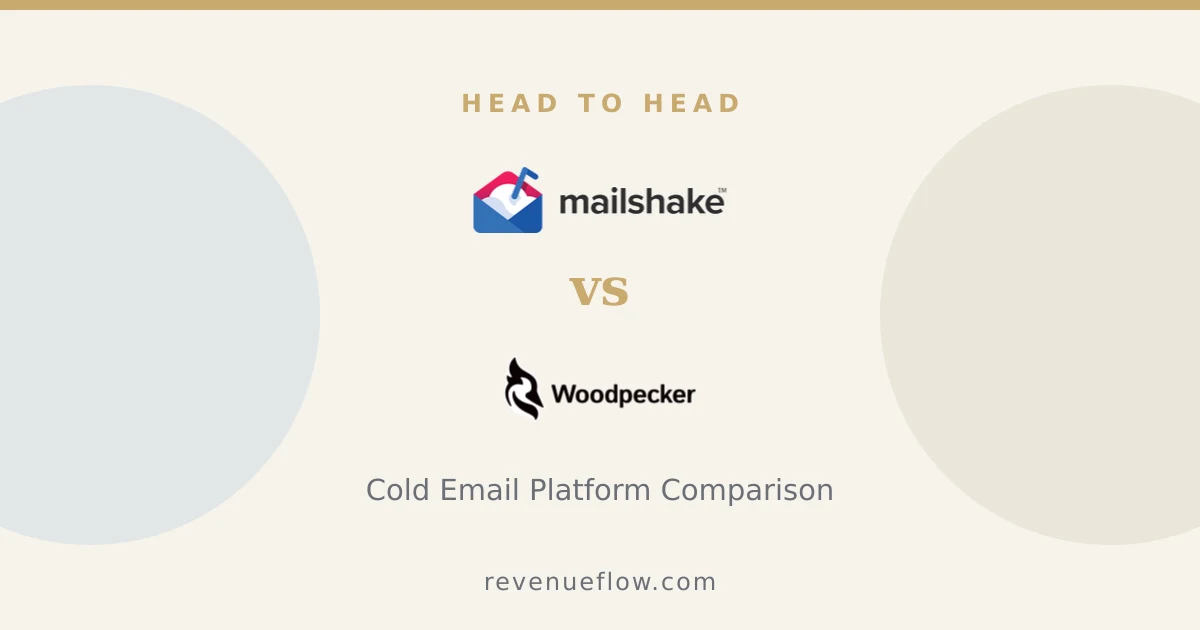 HEAD TO HEAD

mailshake™

VS

Woodpecker

Cold Email Platform Comparison

revenueflow.com